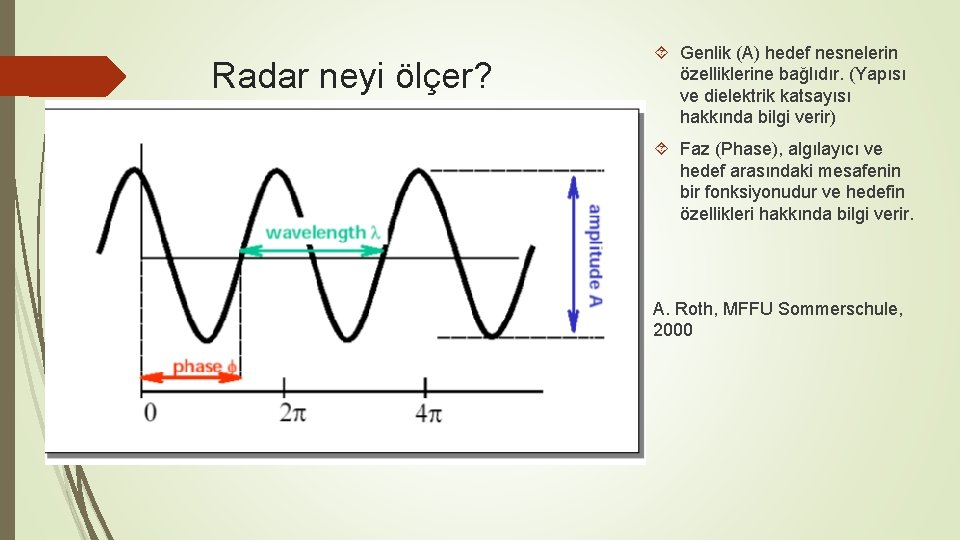 Radar neyi ölçer?

wavelength $\lambda$

amplitude A

phase $\phi$

0

$2\pi$

$4\pi$

Genlik (A) hedef nesnelerin özelliklerine bağlıdır. (Yapısı ve dielektrik katsayısı hakkında bilgi verir)

Faz (Phase), algılayıcı ve hedef arasındaki mesafenin bir fonksiyonudur ve hedefin özellikleri hakkında bilgi verir.

A. Roth, MFFU Sommerschule, 2000